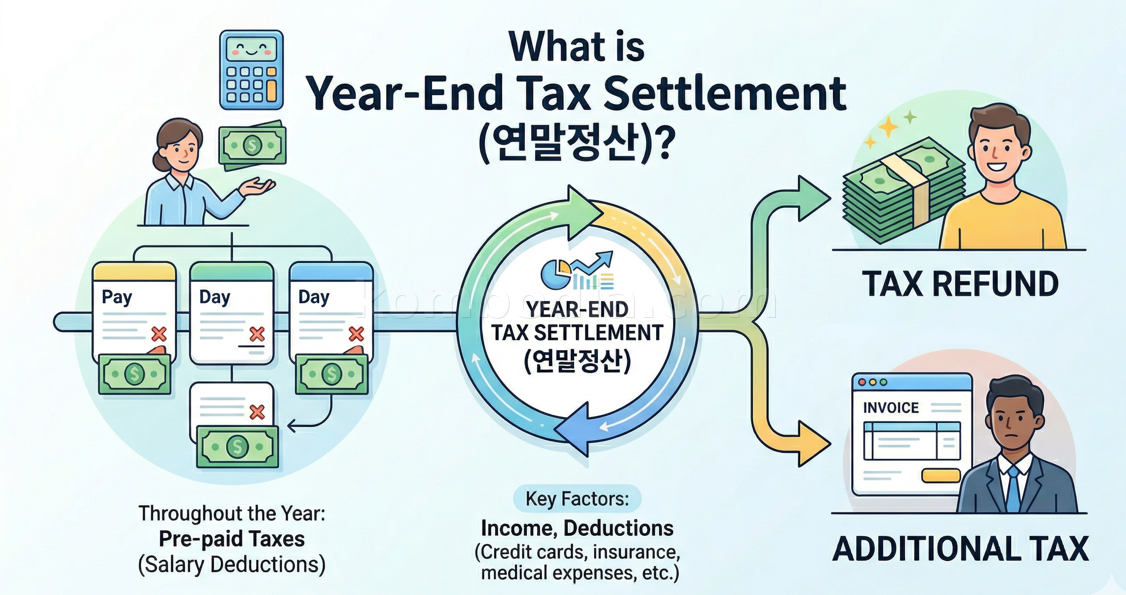 What is
Year-End Tax Settlement
(연말정산)?

Pay

Day

Day

YEAR-END
TAX SETTLEMENT
(연말정산)

TAX REFUND

INVOICE

ADDITIONAL TAX

Throughout the Year:
Pre-paid Taxes
(Salary Deductions)

Key Factors:
Income, Deductions
(Credit cards, insurance, medical expenses, etc.)